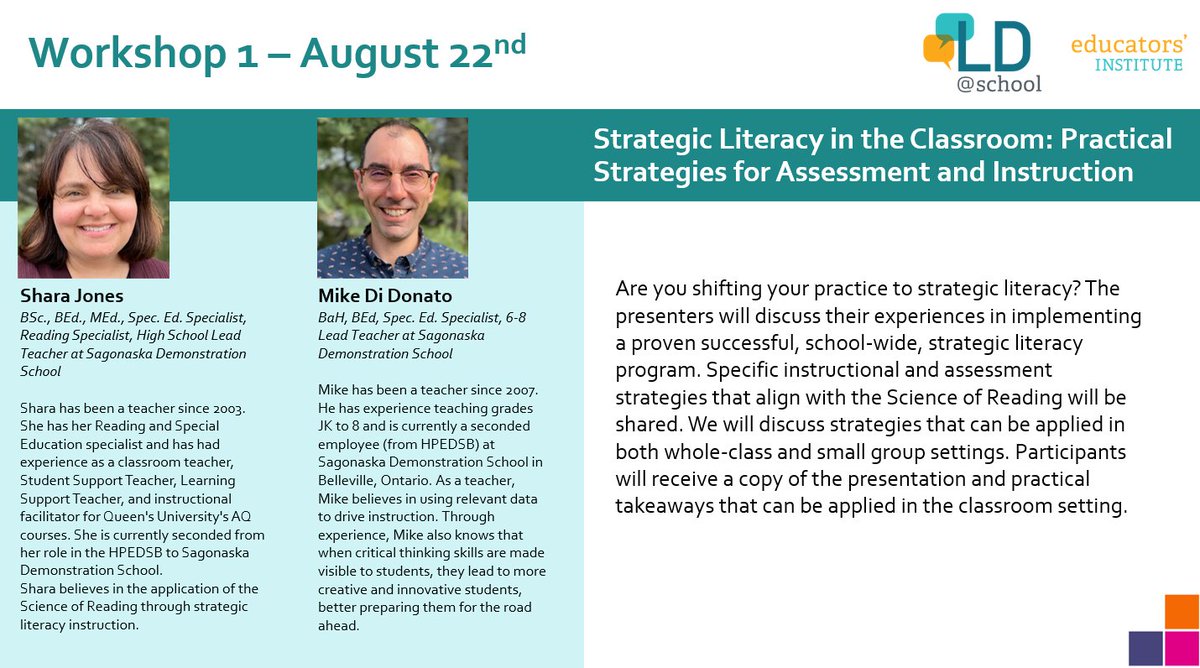 Workshop 1 – August 22$^{nd}$

LD @school

educators' INSTITUTE

Strategic Literacy in the Classroom: Practical Strategies for Assessment and Instruction

Shara Jones
BSc., BEd., MEd., Spec. Ed. Specialist, Reading Specialist, High School Lead Teacher at Sagonaska Demonstration School

Shara has been a teacher since 2003. She has her Reading and Special Education specialist and has had experience as a classroom teacher, Student Support Teacher, Learning Support Teacher, and instructional facilitator for Queen's University's AQ courses. She is currently seconded from her role in the HPEDSB to Sagonaska Demonstration School.
Shara believes in the application of the Science of Reading through strategic literacy instruction.

Mike Di Donato
BaH, BEd, Spec. Ed. Specialist, 6-8 Lead Teacher at Sagonaska Demonstration School

Mike has been a teacher since 2007. He has experience teaching grades JK to 8 and is currently a seconded employee (from HPEDSB) at Sagonaska Demonstration School in Belleville, Ontario. As a teacher, Mike believes in using relevant data to drive instruction. Through experience, Mike also knows that when critical thinking skills are made visible to students, they lead to more creative and innovative students, better preparing them for the road ahead.

Are you shifting your practice to strategic literacy? The presenters will discuss their experiences in implementing a proven successful, school-wide, strategic literacy program. Specific instructional and assessment strategies that align with the Science of Reading will be shared. We will discuss strategies that can be applied in both whole-class and small group settings. Participants will receive a copy of the presentation and practical takeaways that can be applied in the classroom setting.